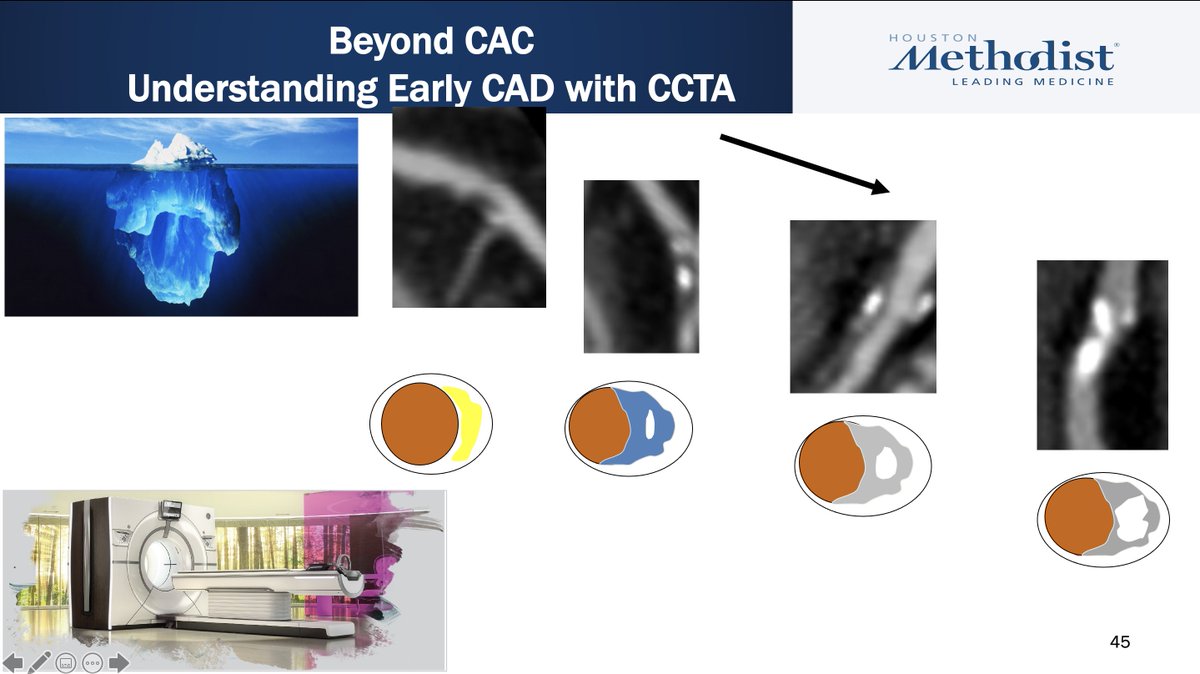 Beyond CAC
Understanding Early CAD with CCTA

HOUSTON
Methodist
LEADING MEDICINE

45